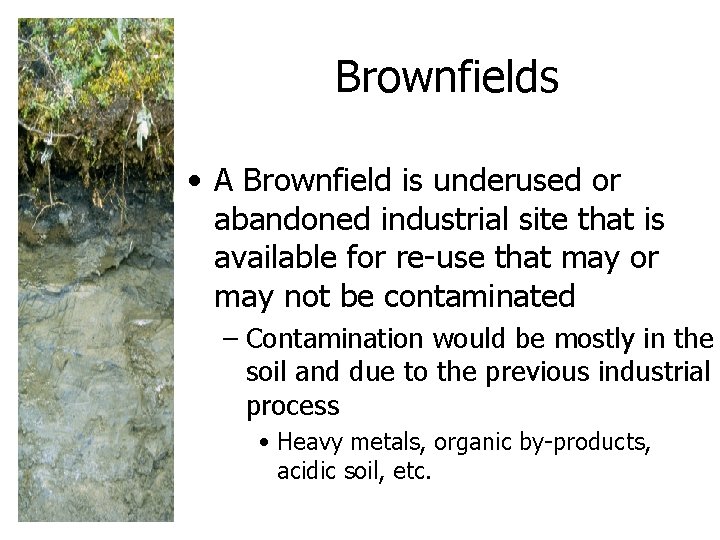 Brownfields

• A Brownfield is underused or abandoned industrial site that is available for re-use that may or may not be contaminated

– Contamination would be mostly in the soil and due to the previous industrial process

• Heavy metals, organic by-products, acidic soil, etc.